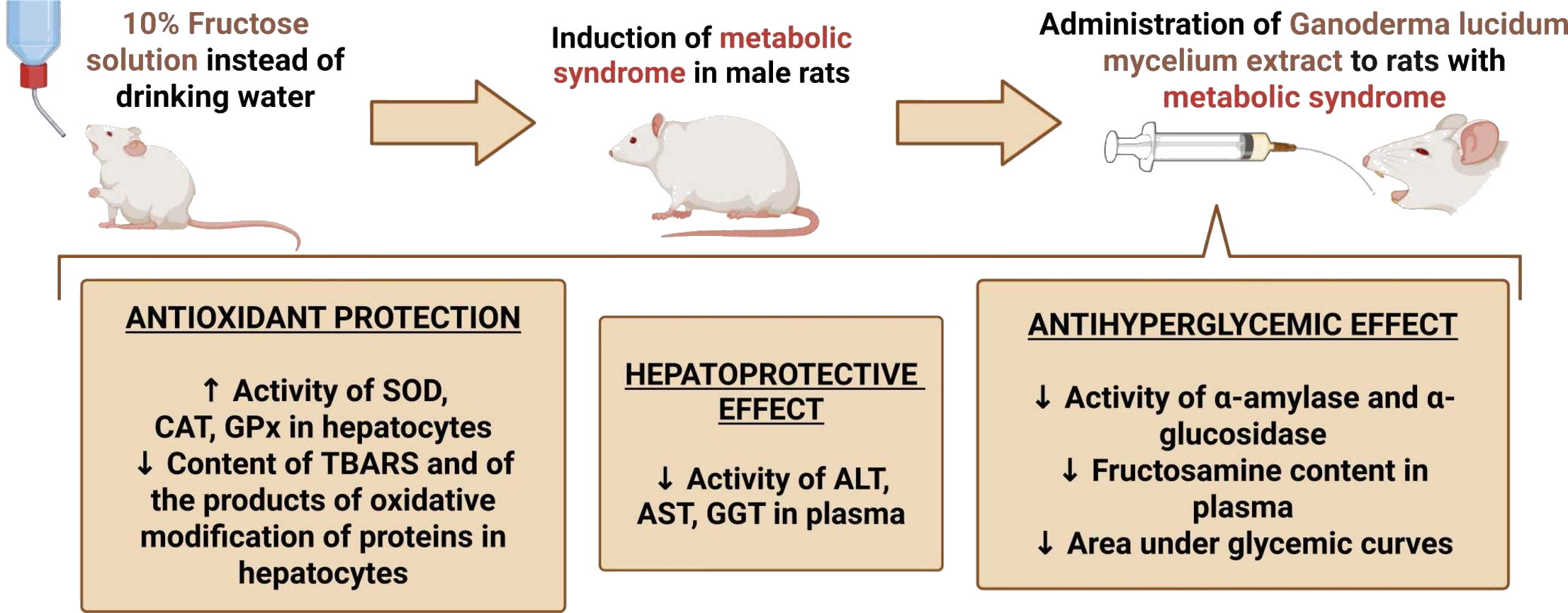 10% Fructose solution instead of drinking water

Induction of metabolic syndrome in male rats

Administration of Ganoderma lucidum mycelium extract to rats with metabolic syndrome

ANTIOXIDANT PROTECTION

↑ Activity of SOD, CAT, GPx in hepatocytes
↓ Content of TBARS and of the products of oxidative modification of proteins in hepatocytes

HEPATOPROTECTIVE EFFECT

↓ Activity of ALT, AST, GGT in plasma

ANTIHYPERGLYCEMIC EFFECT

↓ Activity of α-amylase and α-glucosidase
↓ Fructosamine content in plasma
↓ Area under glycemic curves